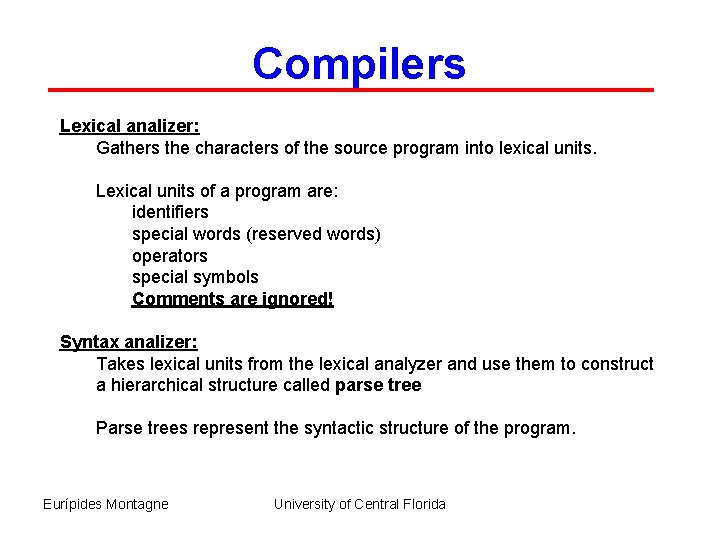 Compilers

Lexical analizer:
Gathers the characters of the source program into lexical units.

Lexical units of a program are:
identifiers
special words (reserved words)
operators
special symbols
Comments are ignored!

Syntax analizer:
Takes lexical units from the lexical analyzer and use them to construct a hierarchical structure called parse tree

Parse trees represent the syntactic structure of the program.

Eurípides Montagne University of Central Florida